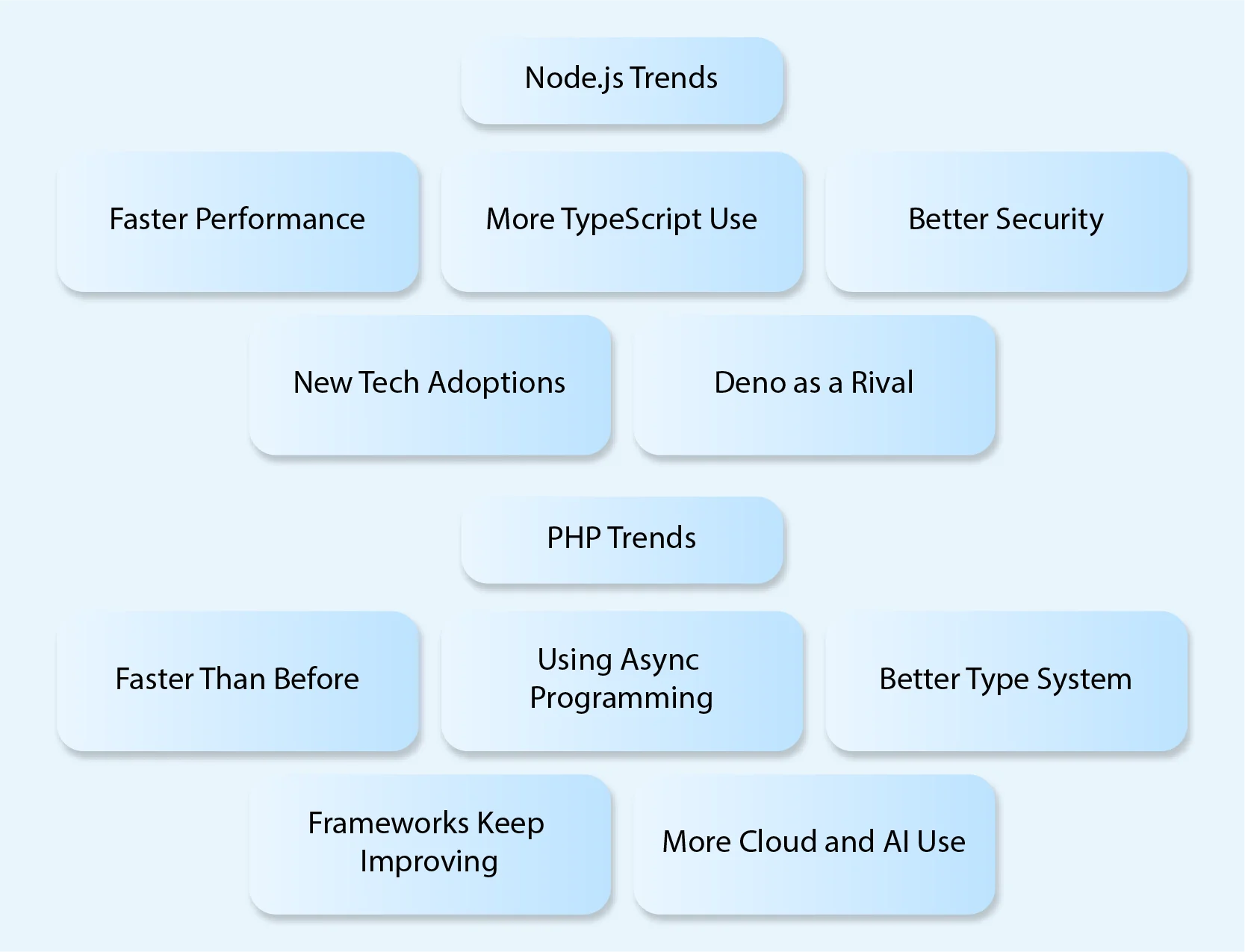 Node.js Trends

Faster Performance

More TypeScript Use

Better Security

New Tech Adoptions

Deno as a Rival

PHP Trends

Faster Than Before

Using Async Programming

Better Type System

Frameworks Keep Improving

More Cloud and AI Use